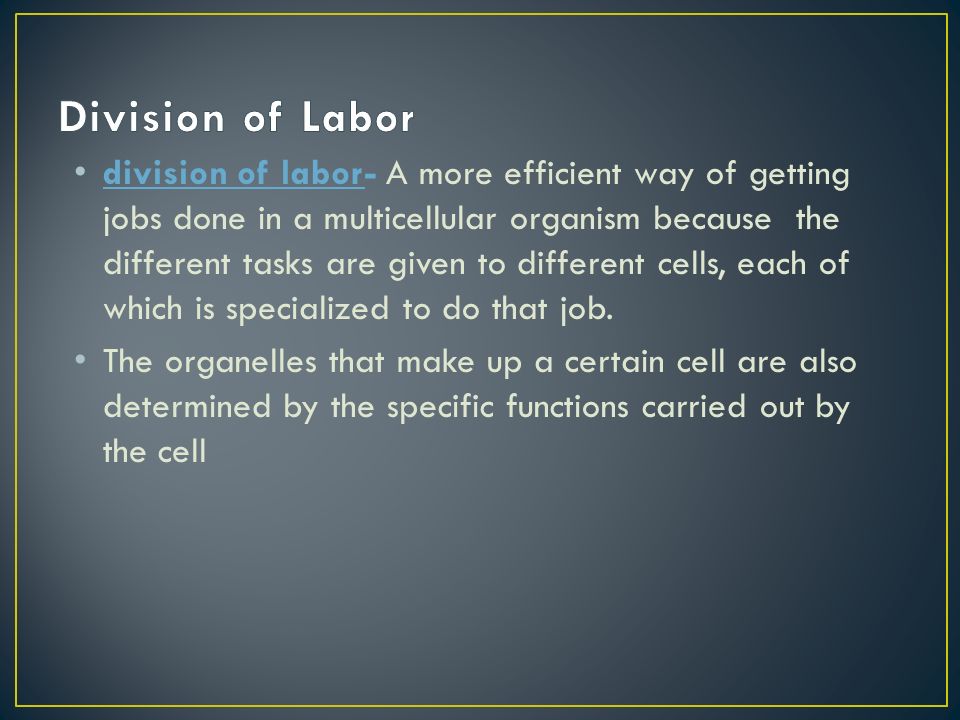 Division of Labor

• division of labor- A more efficient way of getting jobs done in a multicellular organism because the different tasks are given to different cells, each of which is specialized to do that job.

• The organelles that make up a certain cell are also determined by the specific functions carried out by the cell